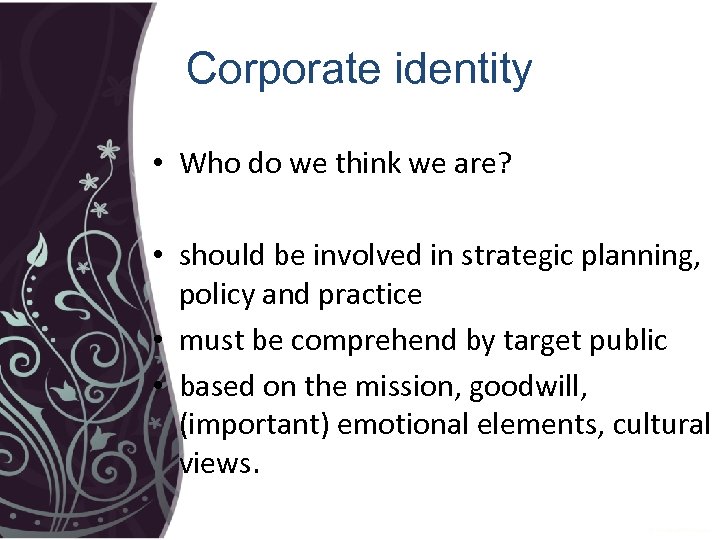 Corporate identity

• Who do we think we are?

• should be involved in strategic planning, policy and practice
• must be comprehend by target public
• based on the mission, goodwill, (important) emotional elements, cultural views.